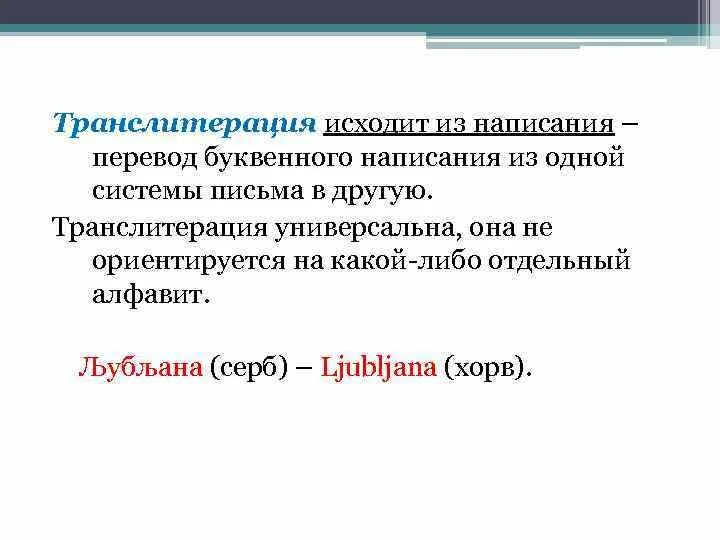 Транслитерация исходит из написания – перевод буквенного написания из одной системы письма в другую.

Транслитерация универсальна, она не ориентируется на какой-либо отдельный алфавит.

Љубљана (серб) – Ljubljana (хорв).